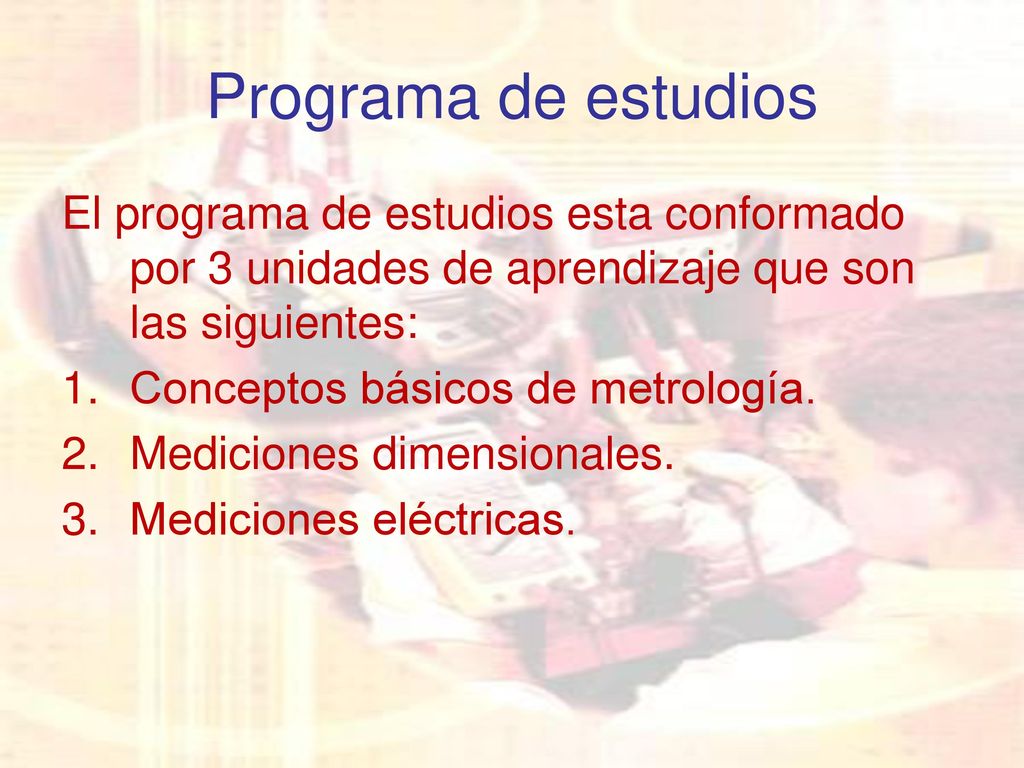 Programa de estudios

El programa de estudios esta conformado por 3 unidades de aprendizaje que son las siguientes:

1. Conceptos básicos de metrología.
2. Mediciones dimensionales.
3. Mediciones eléctricas.